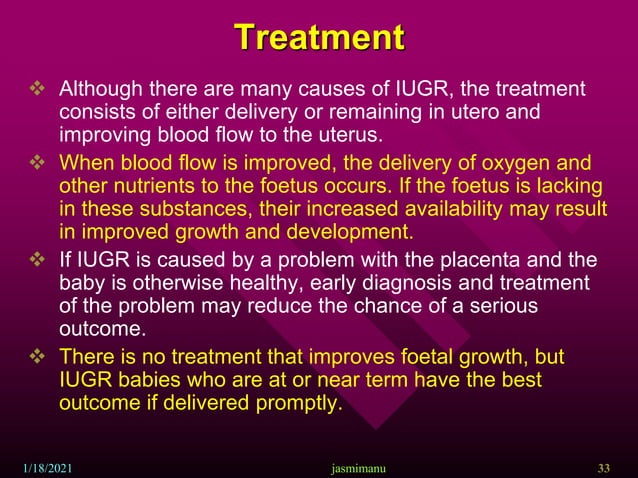 Treatment

❖ Although there are many causes of IUGR, the treatment consists of either delivery or remaining in utero and improving blood flow to the uterus.

❖ When blood flow is improved, the delivery of oxygen and other nutrients to the foetus occurs. If the foetus is lacking in these substances, their increased availability may result in improved growth and development.

❖ If IUGR is caused by a problem with the placenta and the baby is otherwise healthy, early diagnosis and treatment of the problem may reduce the chance of a serious outcome.

❖ There is no treatment that improves foetal growth, but IUGR babies who are at or near term have the best outcome if delivered promptly.

1/18/2021 jasmimanu 33